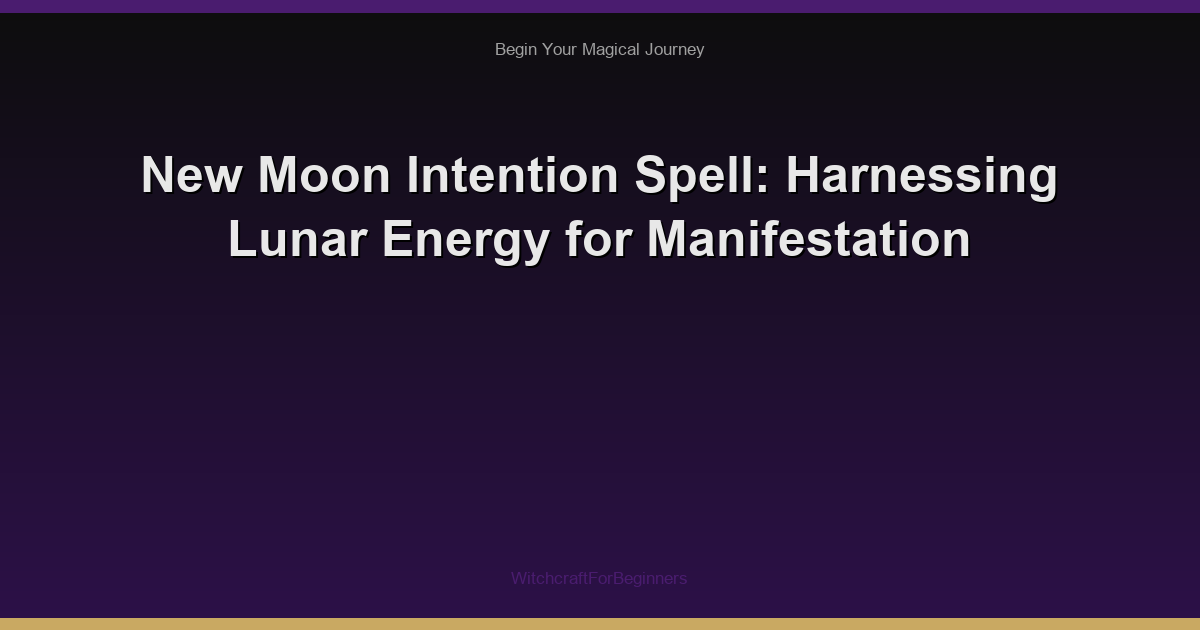 Begin Your Magical Journey

New Moon Intention Spell: Harnessing Lunar Energy for Manifestation

WitchcraftForBeginners